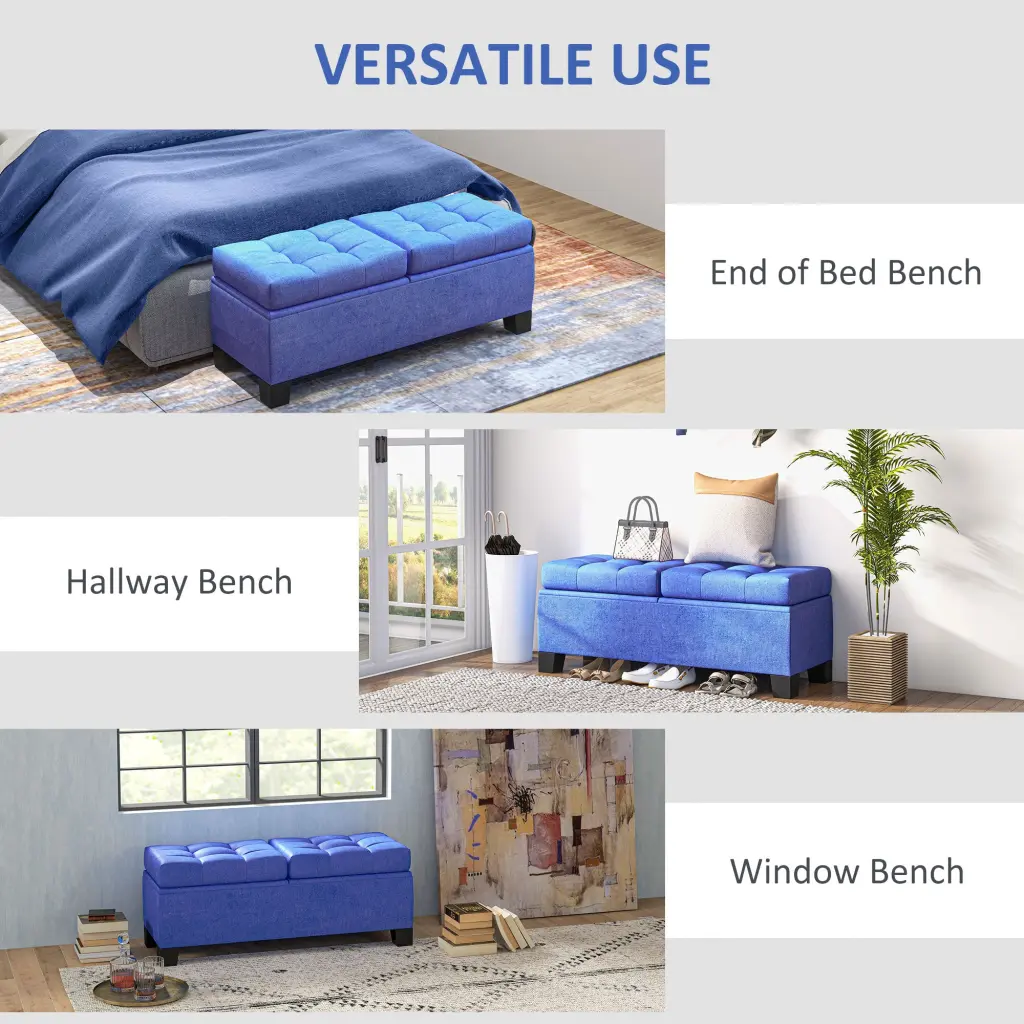 VERSATILE USE

End of Bed Bench

Hallway Bench

Window Bench